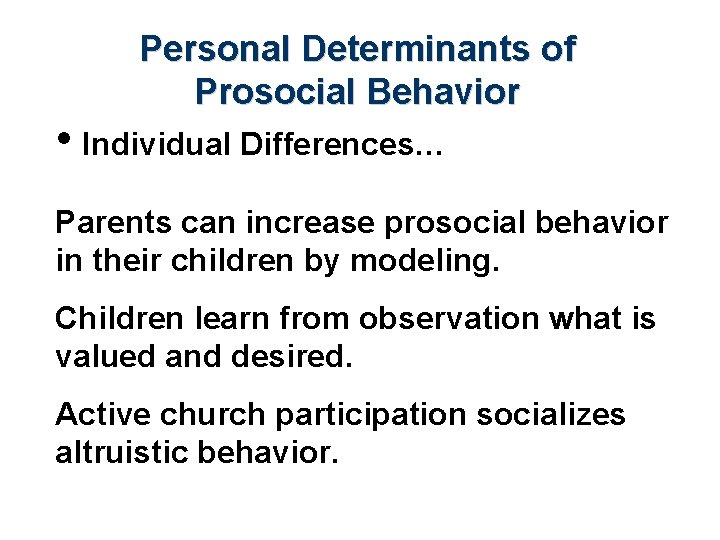 Personal Determinants of Prosocial Behavior

• Individual Differences…

Parents can increase prosocial behavior in their children by modeling.

Children learn from observation what is valued and desired.

Active church participation socializes altruistic behavior.